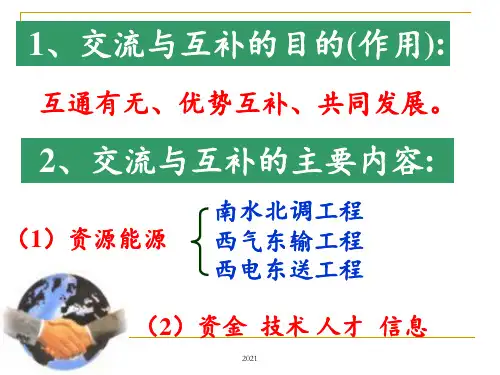 1、交流与互补的目的(作用):

互通有无、优势互补、共同发展。

2、交流与互补的主要内容:

（1）资源能源

南水北调工程
西气东输工程
西电东送工程

（2）资金 技术 人才 信息

2021